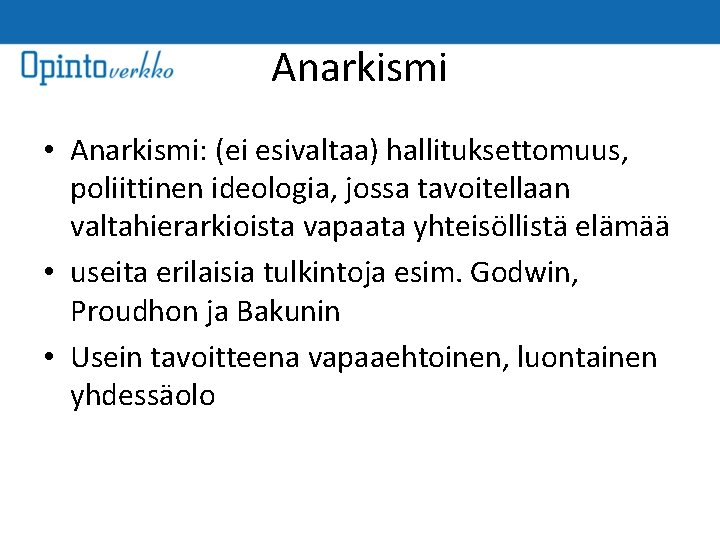 Opintoverkko

Anarkismi

• Anarkismi: (ei esivaltaa) hallituksettomuus, poliittinen ideologia, jossa tavoitellaan valtahierarkioista vapaata yhteisöllistä elämää

• useita erilaisia tulkintoja esim. Godwin, Proudhon ja Bakunin

• Usein tavoitteena vapaaehtoinen, luontainen yhdessäolo